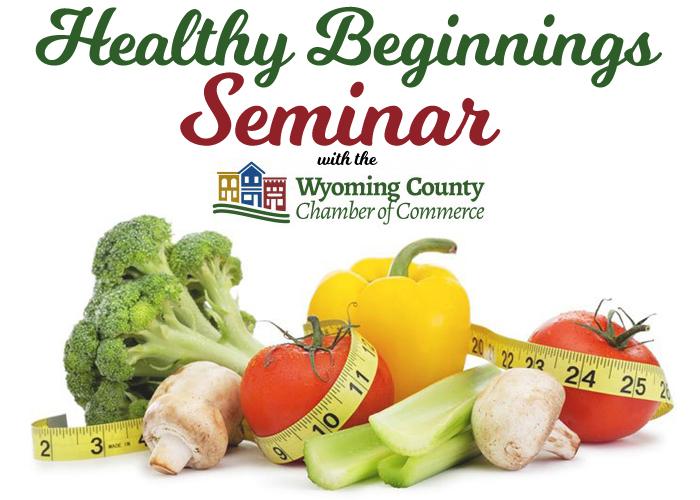 Healthy Beginnings
Seminar
with the
Wyoming County
Chamber of Commerce

2 3 MADE IN 4
9 10 11
20 21 22 23 24 25 26